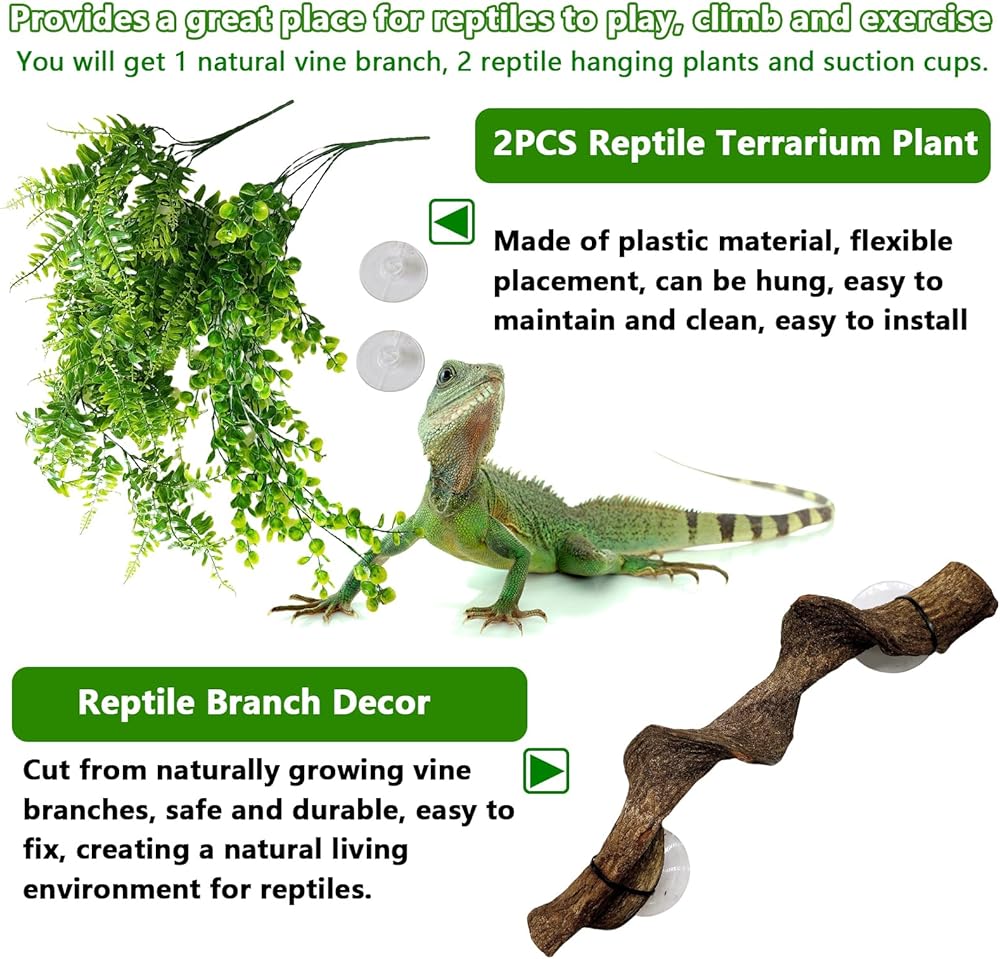 Provides a great place for reptiles to play, climb and exercise
You will get 1 natural vine branch, 2 reptile hanging plants and suction cups.

2PCS Reptile Terrarium Plant

Made of plastic material, flexible placement, can be hung, easy to maintain and clean, easy to install

Reptile Branch Decor

Cut from naturally growing vine branches, safe and durable, easy to fix, creating a natural living environment for reptiles.